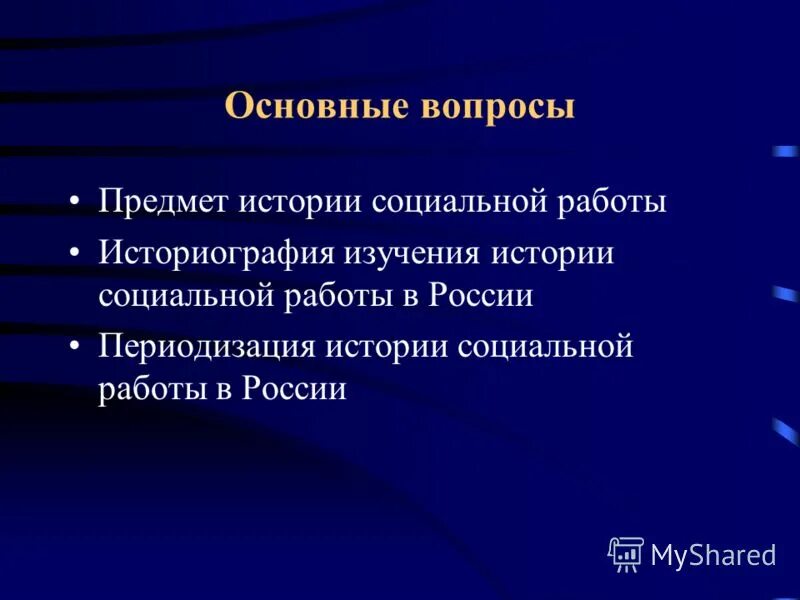 Основные вопросы

• Предмет истории социальной работы
• Историография изучения истории социальной работы в России
• Периодизация истории социальной работы в России

MyShared